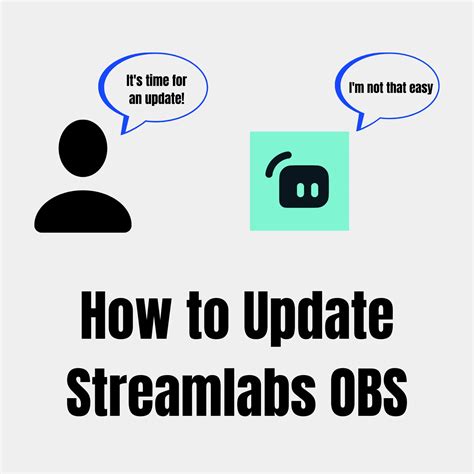 It's time for an update!

I'm not that easy

How to Update Streamlabs OBS